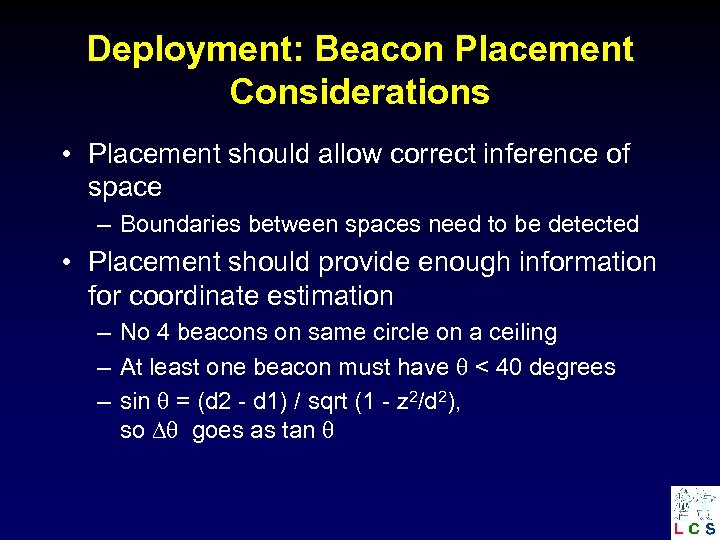 Deployment: Beacon Placement Considerations

• Placement should allow correct inference of space

– Boundaries between spaces need to be detected

• Placement should provide enough information for coordinate estimation

– No 4 beacons on same circle on a ceiling

– At least one beacon must have $\theta$ < 40 degrees

– sin $\theta$ = (d2 - d1) / sqrt (1 - $z^2/d^2$), so $\Delta\theta$ goes as tan $\theta$

LCS